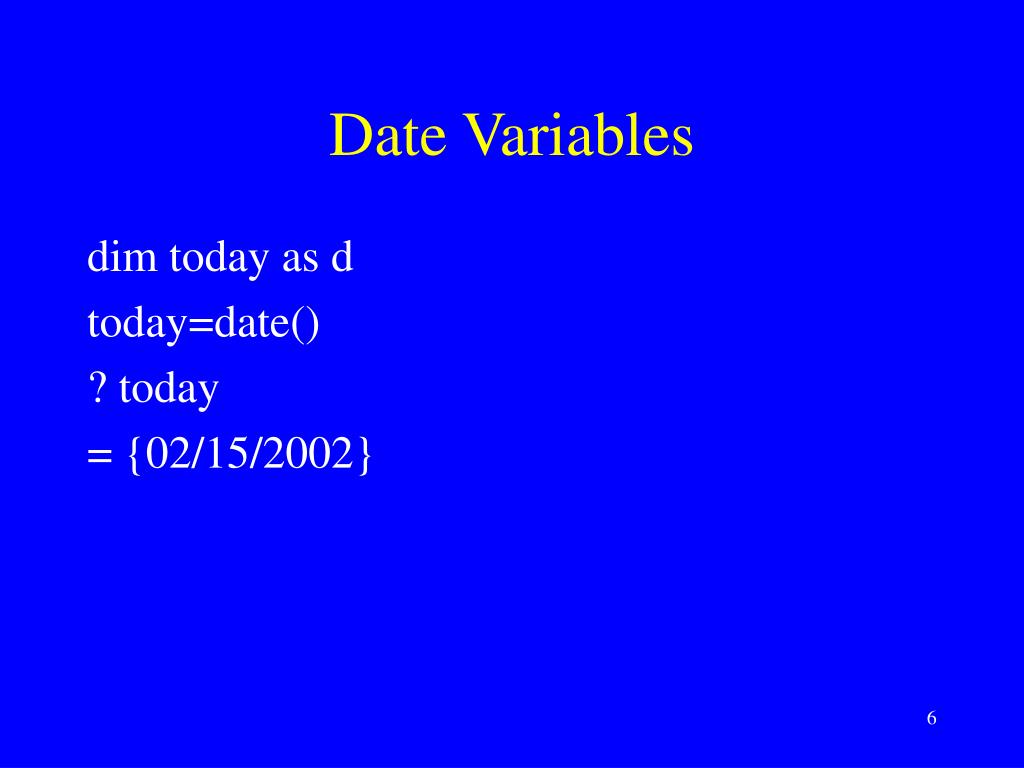 Date Variables

dim today as d

today=date()

? today

= {02/15/2002}

6